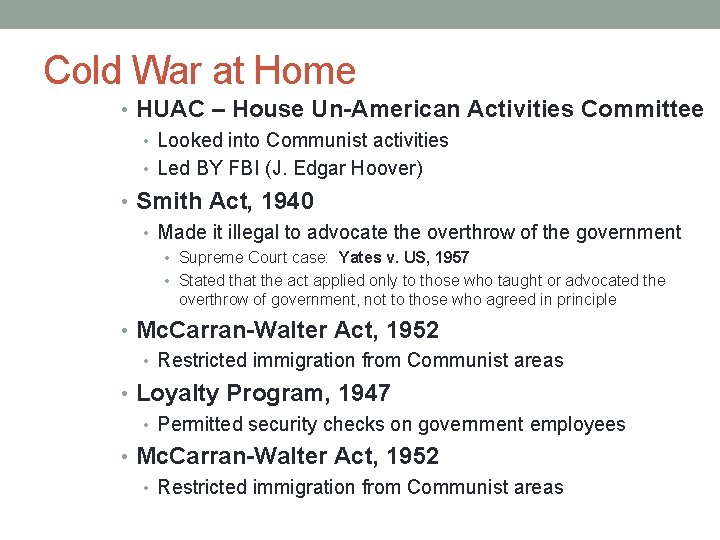 Cold War at Home

• HUAC – House Un-American Activities Committee
  • Looked into Communist activities
  • Led BY FBI (J. Edgar Hoover)
• Smith Act, 1940
  • Made it illegal to advocate the overthrow of the government
    • Supreme Court case: Yates v. US, 1957
    • Stated that the act applied only to those who taught or advocated the overthrow of government, not to those who agreed in principle
• McCarran-Walter Act, 1952
  • Restricted immigration from Communist areas
• Loyalty Program, 1947
  • Permitted security checks on government employees
• McCarran-Walter Act, 1952
  • Restricted immigration from Communist areas